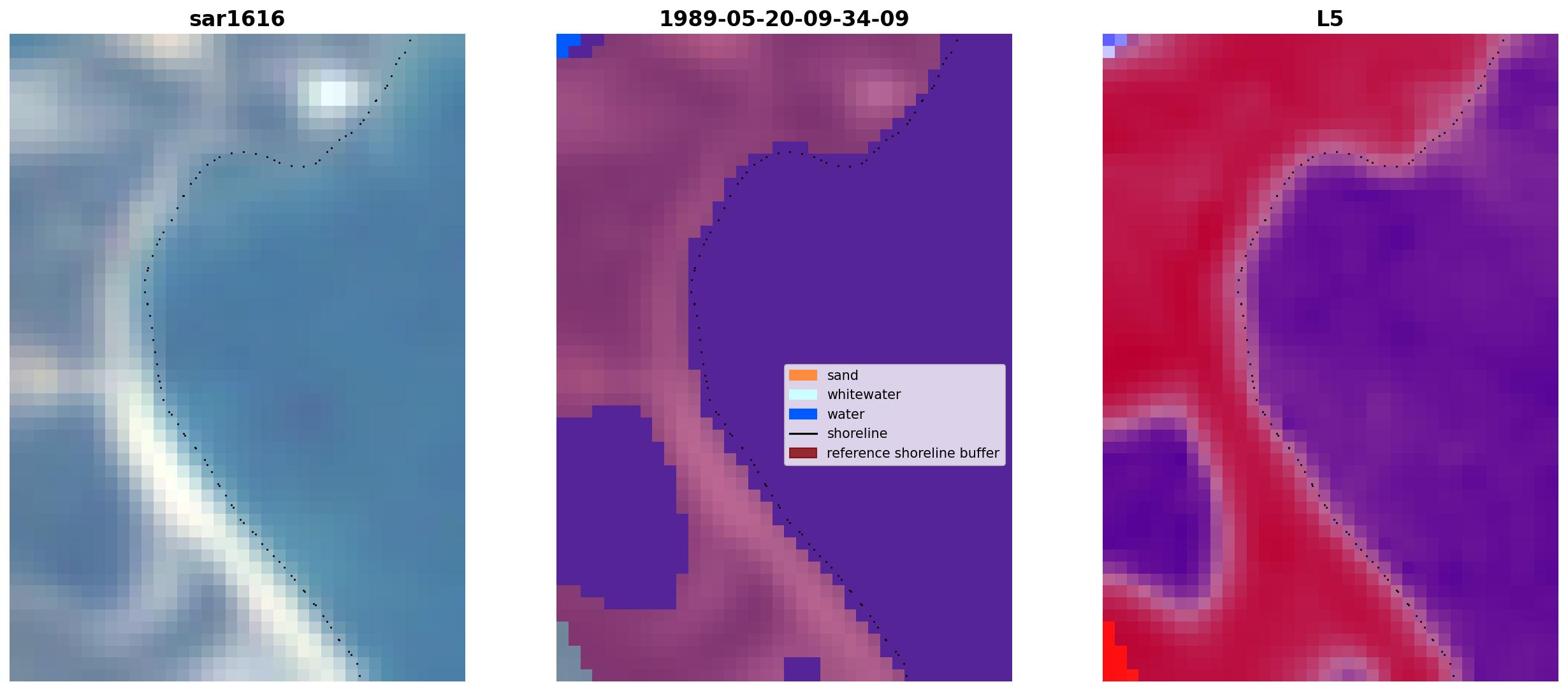 sar1616

1989-05-20-09-34-09

sand
whitewater
water
shoreline
reference shoreline buffer

L5